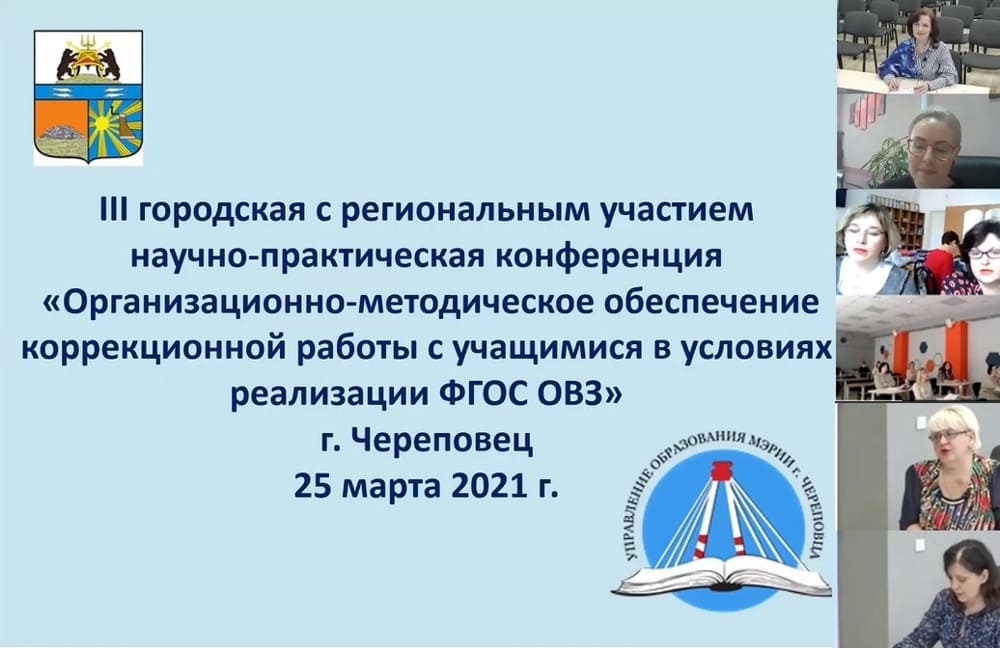 III городская с региональным участием научно-практическая конференция «Организационно-методическое обеспечение коррекционной работы с учащимися в условиях реализации ФГОС ОВЗ»
г. Череповец
25 марта 2021 г.

УПРАВЛЕНИЕ ОБРАЗОВАНИЯ МЭРИИ г. ЧЕРЕПОВЦА